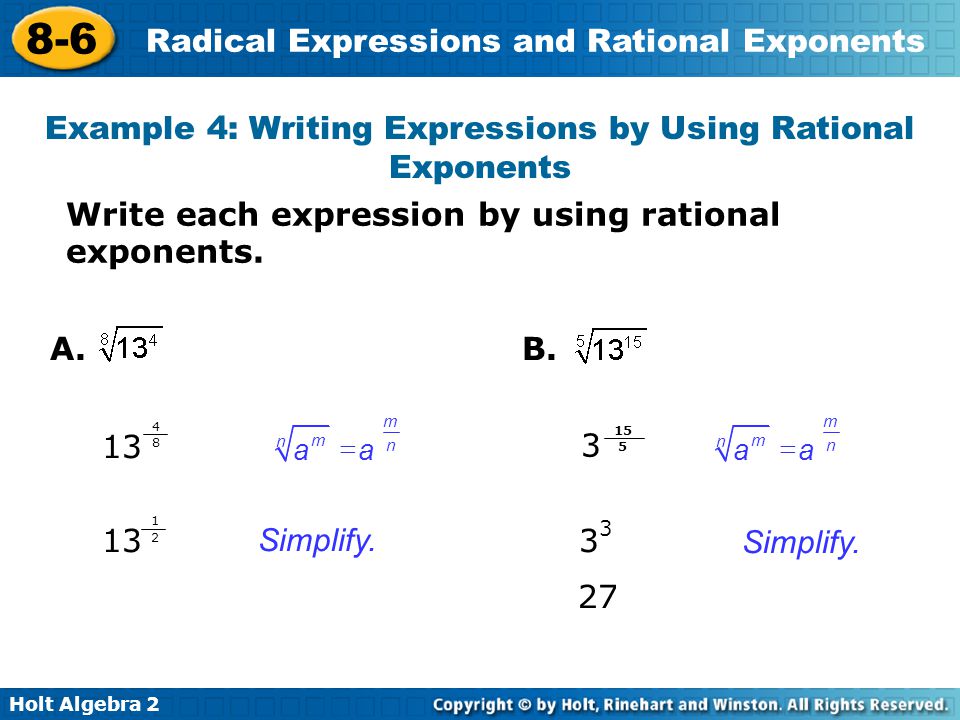 8-6 Radical Expressions and Rational Exponents

Example 4: Writing Expressions by Using Rational Exponents

Write each expression by using rational exponents.

A. $\sqrt[8]{13^4}$

$13^{\frac{4}{8}}$ $\sqrt[n]{a^m} = a^{\frac{m}{n}}$

$13^{\frac{1}{2}}$ Simplify.

B. $\sqrt[5]{13^{15}}$

$3^{\frac{15}{5}}$ $\sqrt[n]{a^m} = a^{\frac{m}{n}}$

$3^3$ Simplify.

27

Holt Algebra 2

Copyright © by Holt, Rinehart and Winston. All Rights Reserved.